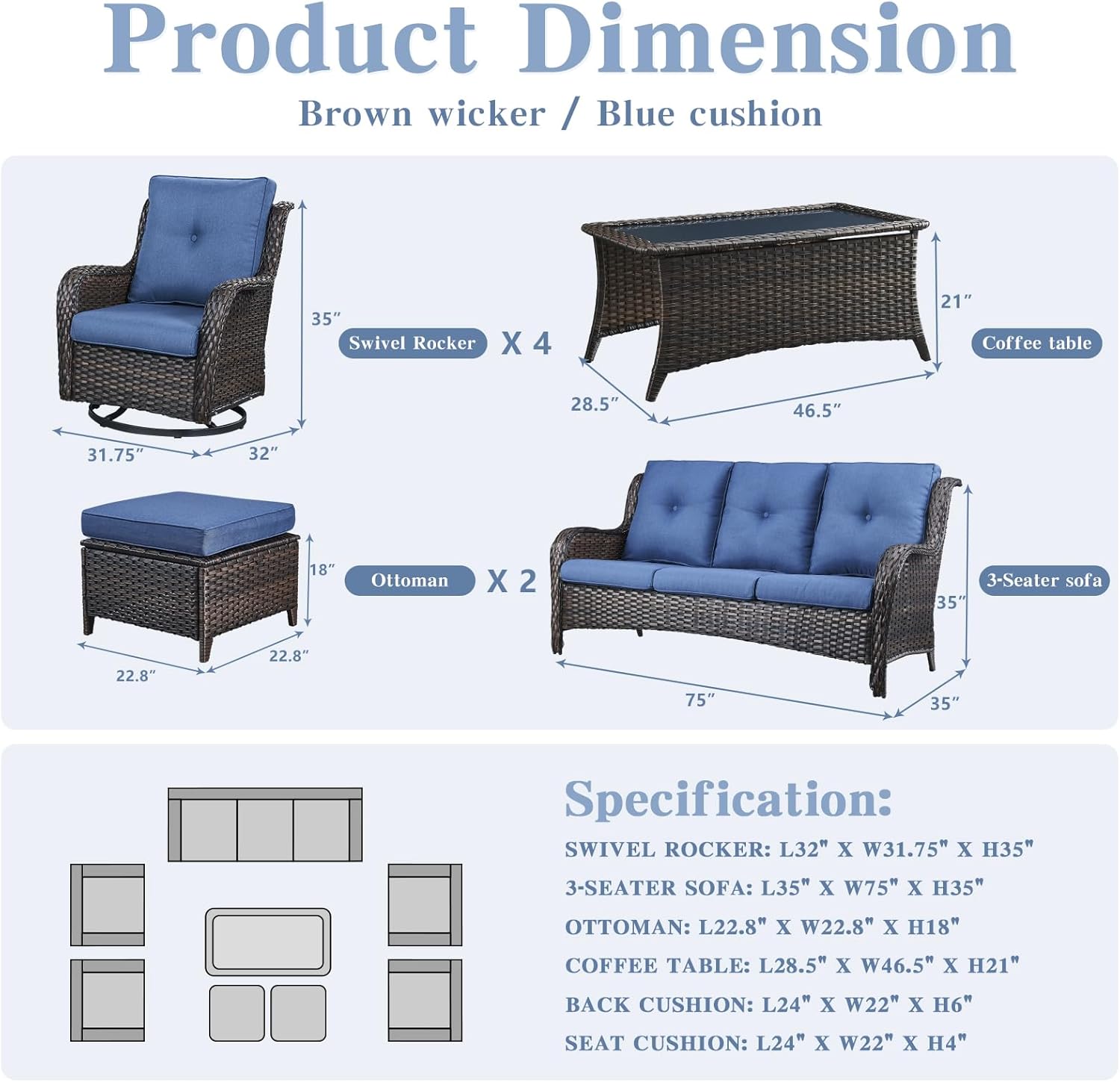 Product Dimension

Brown wicker / Blue cushion

35″

Swivel Rocker X 4

31.75″ 32″

21″

Coffee table

28.5″ 46.5″

18″

Ottoman X 2

22.8″ 22.8″

3-Seater sofa

35″

75″ 35″

Specification:

SWIVEL ROCKER: L32" X W31.75" X H35"

3-SEATER SOFA: L35" X W75" X H35"

OTTOMAN: L22.8" X W22.8" X H18"

COFFEE TABLE: L28.5" X W46.5" X H21"

BACK CUSHION: L24" X W22" X H6"

SEAT CUSHION: L24" X W22" X H4"